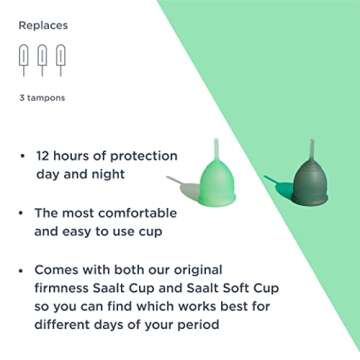 Replaces

3 tampons

• 12 hours of protection day and night

• The most comfortable and easy to use cup

• Comes with both our original firmness Saalt Cup and Saalt Soft Cup so you can find which works best for different days of your period